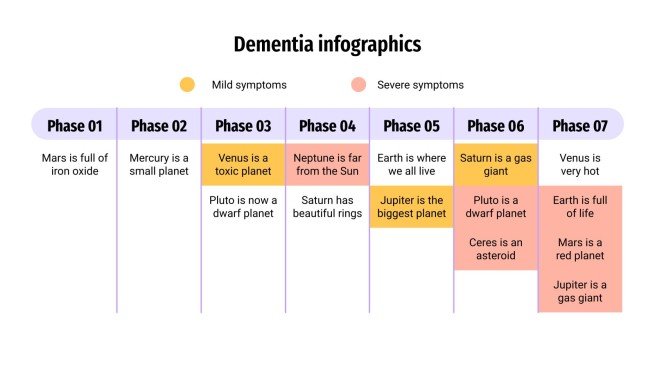 Dementia infographics

Mild symptoms

Severe symptoms

| Phase 01 | Phase 02 | Phase 03 | Phase 04 | Phase 05 | Phase 06 | Phase 07 |
|---|---|---|---|---|---|---|
| Mars is full of iron oxide | Mercury is a small planet | Venus is a toxic planet | Neptune is far from the Sun | Earth is where we all live | Saturn is a gas giant | Venus is very hot |
| | | Pluto is now a dwarf planet | Saturn has beautiful rings | Jupiter is the biggest planet | Pluto is a dwarf planet | Earth is full of life |
| | | | | | Ceres is an asteroid | Mars is a red planet |
| | | | | | | Jupiter is a gas giant |